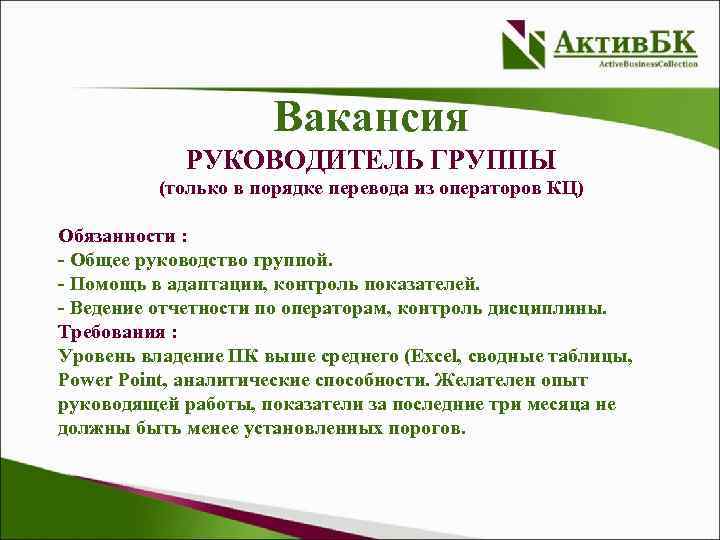 АктивБК
ActiveBusinessCollection

Вакансия
РУКОВОДИТЕЛЬ ГРУППЫ
(только в порядке перевода из операторов КЦ)

Обязанности :
- Общее руководство группой.
- Помощь в адаптации, контроль показателей.
- Ведение отчетности по операторам, контроль дисциплины.
Требования :
Уровень владение ПК выше среднего (Excel, сводные таблицы, Power Point, аналитические способности. Желателен опыт руководящей работы, показатели за последние три месяца не должны быть менее установленных порогов.